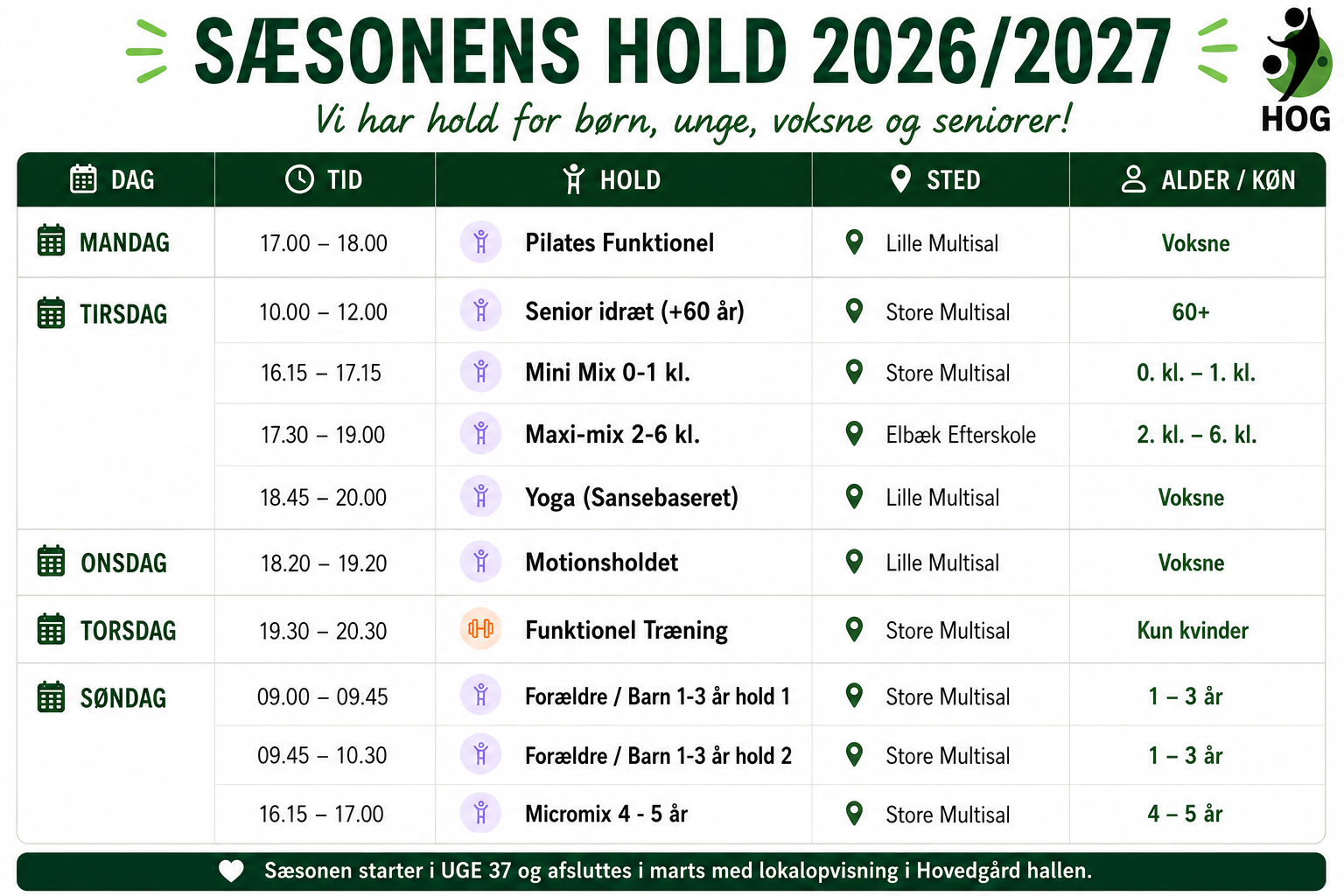 SÆSONENS HOLD 2026/2027

Vi har hold for børn, unge, voksne og seniorer!

HOG

| DAG | TID | HOLD | STED | ALDER / KØN |
|---|---|---|---|---|
| MANDAG | 17.00 – 18.00 | Pilates Funktionel | Lille Multisal | Voksne |
| TIRSDAG | 10.00 – 12.00 | Senior idræt (+60 år) | Store Multisal | 60+ |
| | 16.15 – 17.15 | Mini Mix 0-1 kl. | Store Multisal | 0. kl. – 1. kl. |
| | 17.30 – 19.00 | Maxi-mix 2-6 kl. | Elbæk Efterskole | 2. kl. – 6. kl. |
| | 18.45 – 20.00 | Yoga (Sansebaseret) | Lille Multisal | Voksne |
| ONSDAG | 18.20 – 19.20 | Motionsholdet | Lille Multisal | Voksne |
| TORSDAG | 19.30 – 20.30 | Funktionel Træning | Store Multisal | Kun kvinder |
| SØNDAG | 09.00 – 09.45 | Forældre / Barn 1-3 år hold 1 | Store Multisal | 1 – 3 år |
| | 09.45 – 10.30 | Forældre / Barn 1-3 år hold 2 | Store Multisal | 1 – 3 år |
| | 16.15 – 17.00 | Micromix 4 - 5 år | Store Multisal | 4 – 5 år |

Sæsonen starter i UGE 37 og afsluttes i marts med lokalopvisning i Hovedgård hallen.